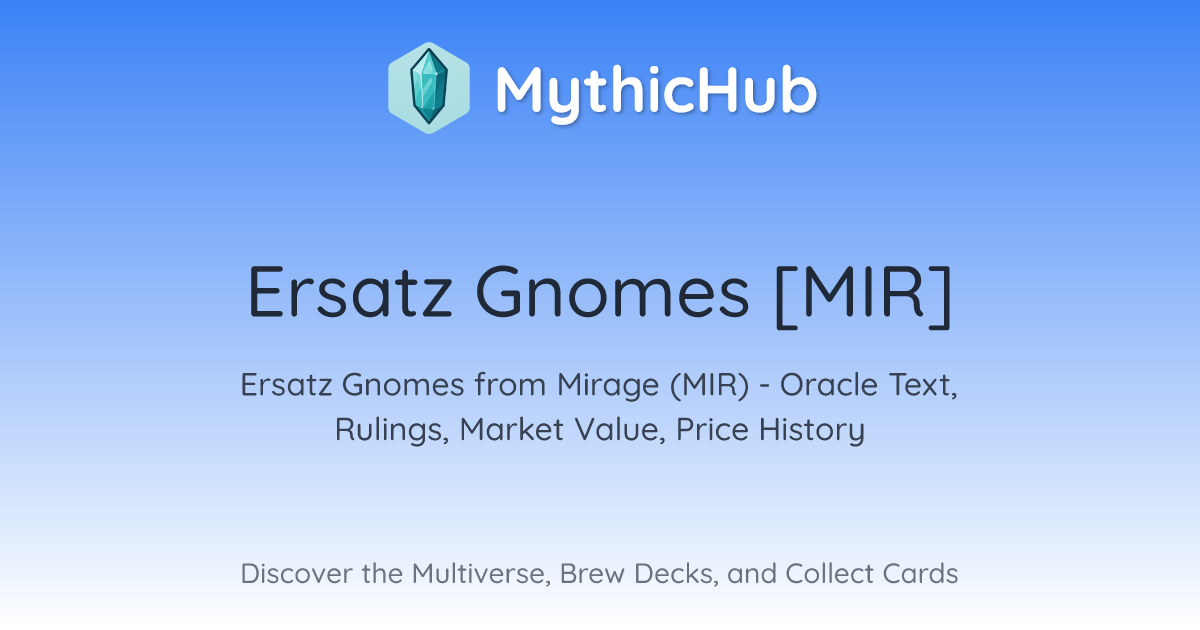 MythicHub

Ersatz Gnomes [MIR]

Ersatz Gnomes from Mirage (MIR) - Oracle Text, Rulings, Market Value, Price History

Discover the Multiverse, Brew Decks, and Collect Cards